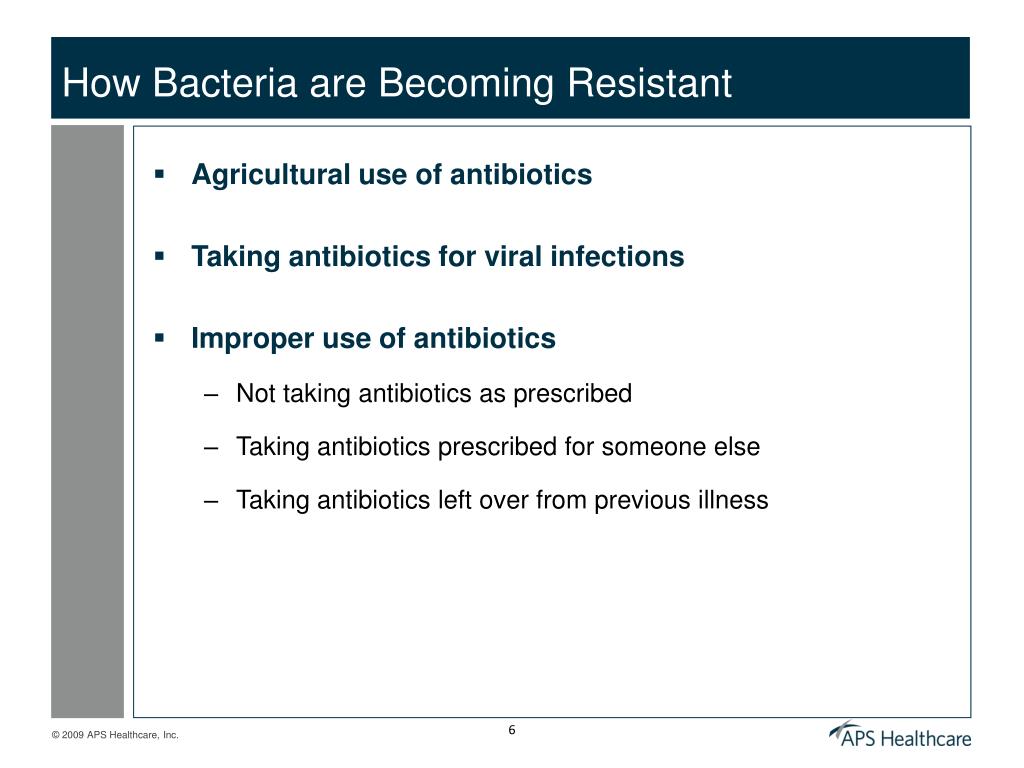 How Bacteria are Becoming Resistant

▪ Agricultural use of antibiotics

▪ Taking antibiotics for viral infections

▪ Improper use of antibiotics

– Not taking antibiotics as prescribed

– Taking antibiotics prescribed for someone else

– Taking antibiotics left over from previous illness

© 2009 APS Healthcare, Inc.

6

APS Healthcare